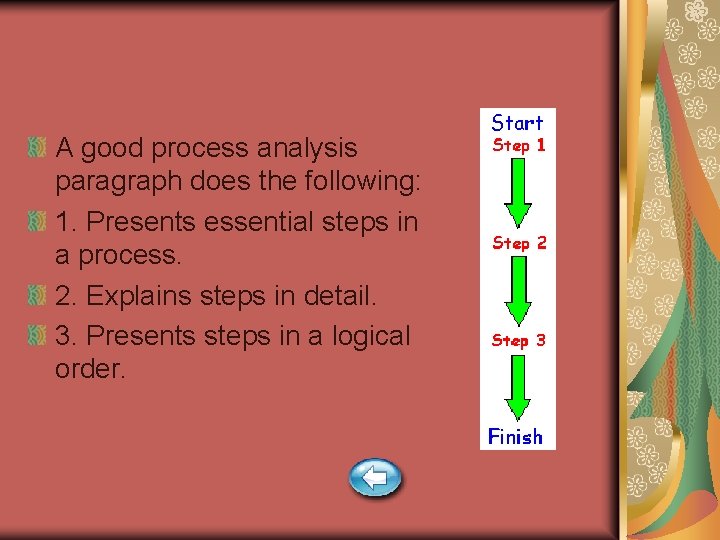 A good process analysis paragraph does the following:

1. Presents essential steps in a process.

2. Explains steps in detail.

3. Presents steps in a logical order.

Start
Step 1
Step 2
Step 3
Finish